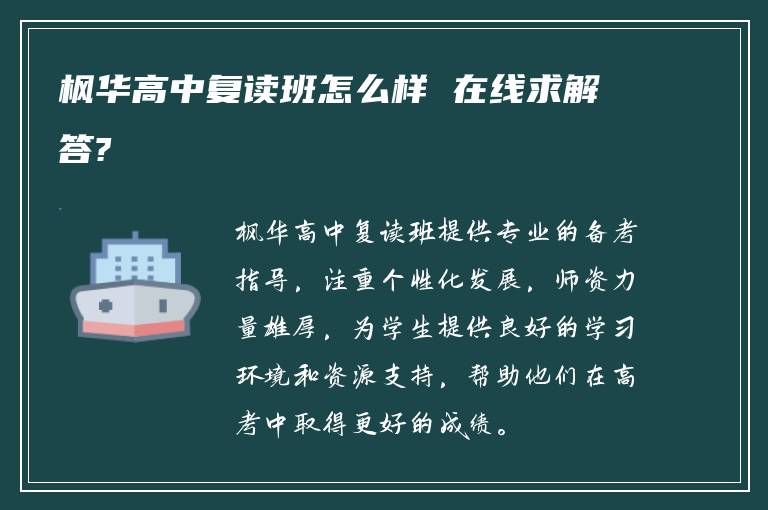 枫华高中复读班怎么样 在线求解答?

枫华高中复读班提供专业的备考指导，注重个性化发展，师资力量雄厚，为学生提供良好的学习环境和资源支持，帮助他们在高考中取得更好的成绩。